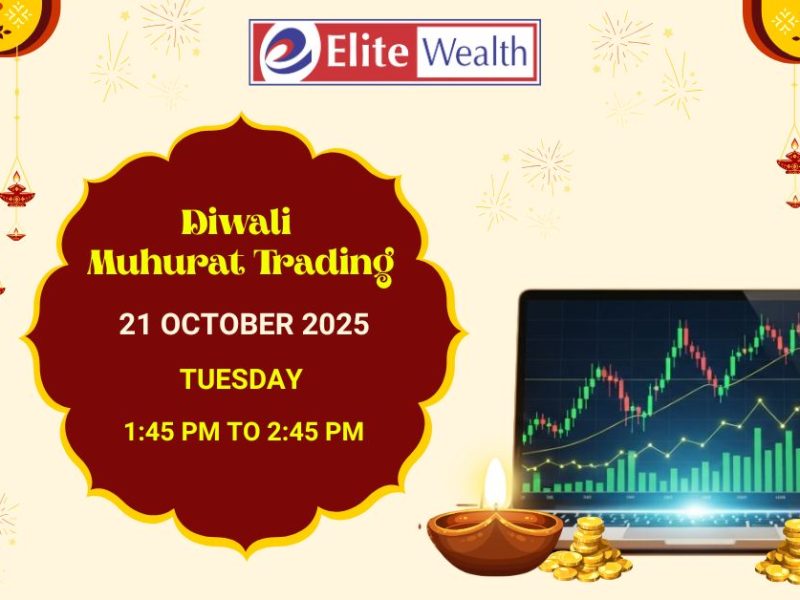 Elite Wealth

Diwali
Muhurat Trading

21 OCTOBER 2025

TUESDAY

1:45 PM TO 2:45 PM